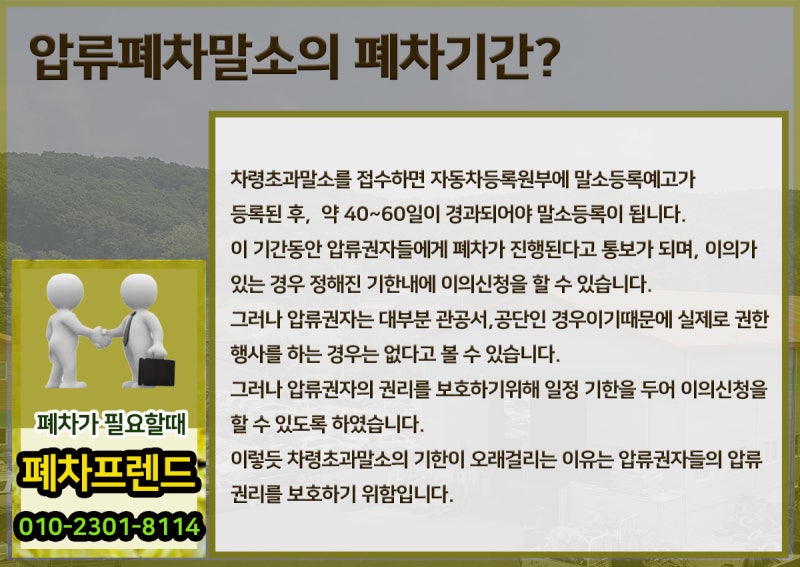 압류폐차말소의 폐차기간?

차령초과말소를 접수하면 자동차등록원부에 말소등록예고가 등록된 후, 약 40~60일이 경과되어야 말소등록이 됩니다.
이 기간동안 압류권자들에게 폐차가 진행된다고 통보가 되며, 이의가 있는 경우 정해진 기한내에 이의신청을 할 수 있습니다.
그러나 압류권자는 대부분 관공서,공단인 경우이기때문에 실제로 권한 행사를 하는 경우는 없다고 볼 수 있습니다.
그러나 압류권자의 권리를 보호하기위해 일정 기한을 두어 이의신청을 할 수 있도록 하였습니다.
이렇듯 차령초과말소의 기한이 오래걸리는 이유는 압류권자들의 압류 권리를 보호하기 위함입니다.

폐차가 필요할때
폐차프렌드
010-2301-8114